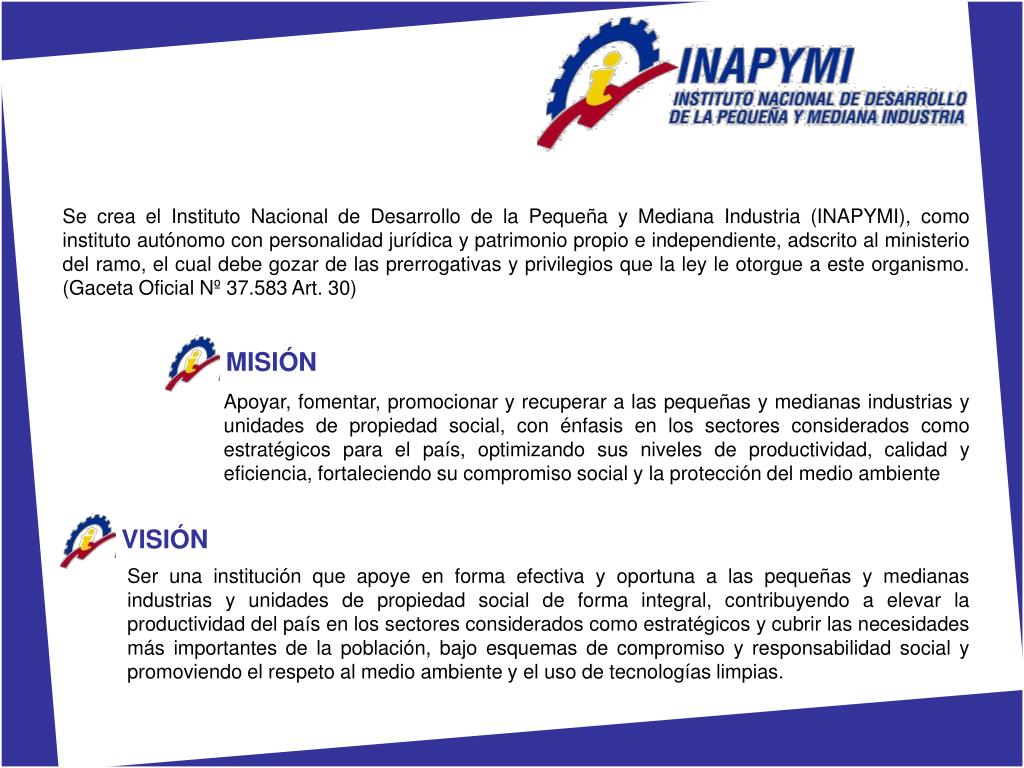 INAPYMI
INSTITUTO NACIONAL DE DESARROLLO DE LA PEQUEÑA Y MEDIANA INDUSTRIA

Se crea el Instituto Nacional de Desarrollo de la Pequeña y Mediana Industria (INAPYMI), como instituto autónomo con personalidad jurídica y patrimonio propio e independiente, adscrito al ministerio del ramo, el cual debe gozar de las prerrogativas y privilegios que la ley le otorgue a este organismo. (Gaceta Oficial Nº 37.583 Art. 30)

MISIÓN

Apoyar, fomentar, promocionar y recuperar a las pequeñas y medianas industrias y unidades de propiedad social, con énfasis en los sectores considerados como estratégicos para el país, optimizando sus niveles de productividad, calidad y eficiencia, fortaleciendo su compromiso social y la protección del medio ambiente

VISIÓN

Ser una institución que apoye en forma efectiva y oportuna a las pequeñas y medianas industrias y unidades de propiedad social de forma integral, contribuyendo a elevar la productividad del país en los sectores considerados como estratégicos y cubrir las necesidades más importantes de la población, bajo esquemas de compromiso y responsabilidad social y promoviendo el respeto al medio ambiente y el uso de tecnologías limpias.